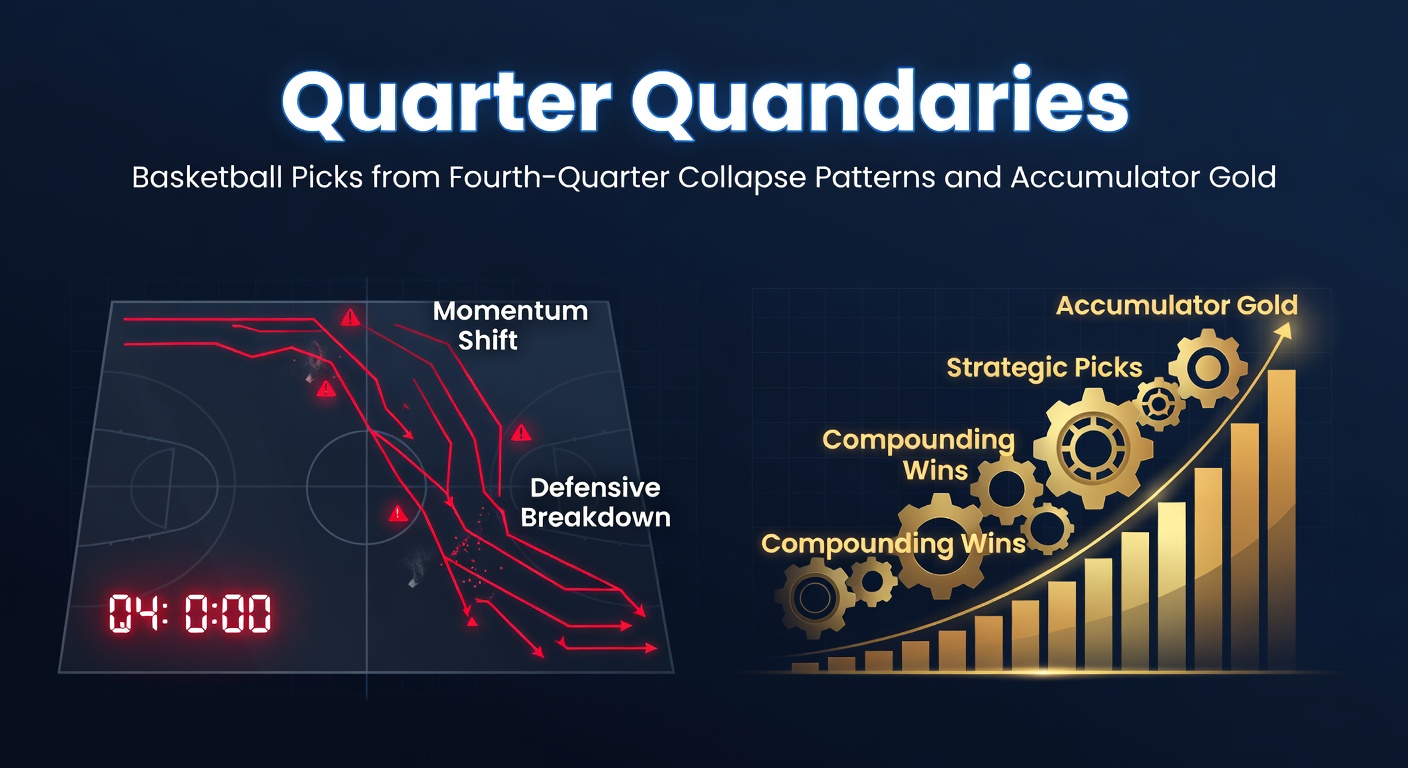 Quarter Quandaries

Basketball Picks from Fourth-Quarter Collapse Patterns and Accumulator Gold

Momentum Shift

Defensive Breakdown

Q4: 0:00

Accumulator Gold

Strategic Picks

Compounding Wins

Compounding Wins